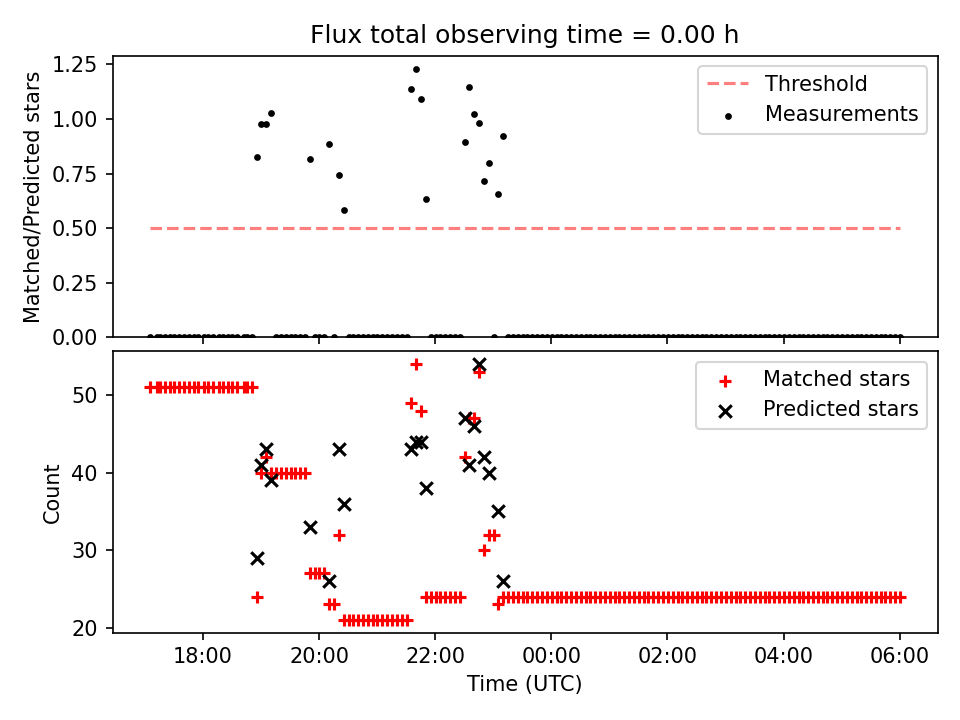 Flux total observing time = 0.00 h

Matched/Predicted stars

1.25
1.00
0.75
0.50
0.25
0.00

Threshold
Measurements

Count

50
40
30
20

Matched stars
Predicted stars

18:00
20:00
22:00
00:00
02:00
04:00
06:00

Time (UTC)